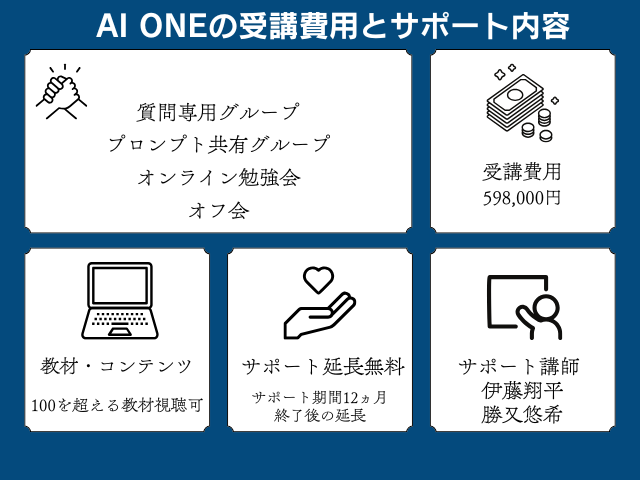 AI ONEの受講費用とサポート内容

質問専用グループ
プロンプト共有グループ
オンライン勉強会
オフ会

受講費用
598,000円

教材・コンテンツ

100を超える教材視聴可

サポート延長無料

サポート期間12ヵ月
終了後の延長

サポート講師
伊藤翔平
勝又悠希